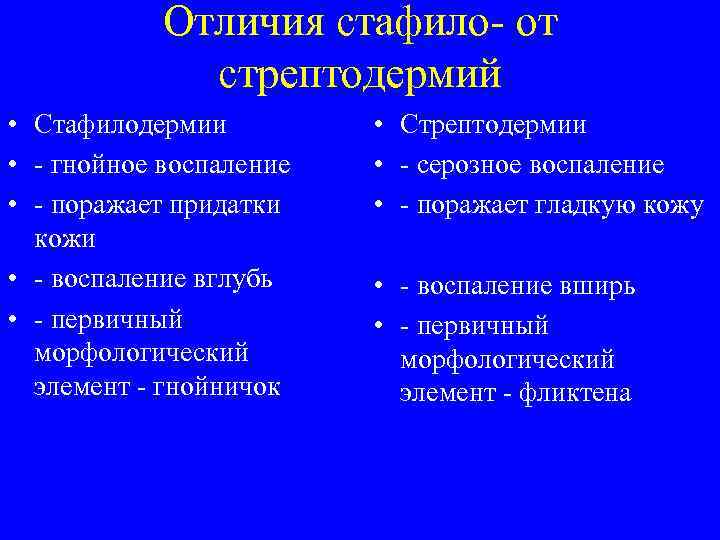 Отличия стафило- от стрептодермий

• Стафилодермии
• - гнойное воспаление
• - поражает придатки кожи
• - воспаление вглубь
• - первичный морфологический элемент - гнойничок

• Стрептодермии
• - серозное воспаление
• - поражает гладкую кожу
• - воспаление вширь
• - первичный морфологический элемент - фликтена